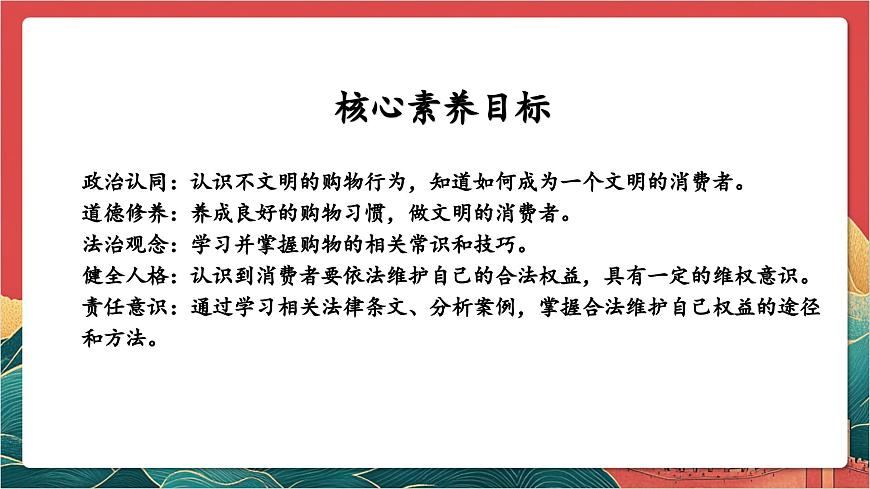 核心素养目标

政治认同：认识不文明的购物行为，知道如何成为一个文明的消费者。
道德修养：养成良好的购物习惯，做文明的消费者。
法治观念：学习并掌握购物的相关常识和技巧。
健全人格：认识到消费者要依法维护自己的合法权益，具有一定的维权意识。
责任意识：通过学习相关法律条文、分析案例，掌握合法维护自己权益的途径和方法。